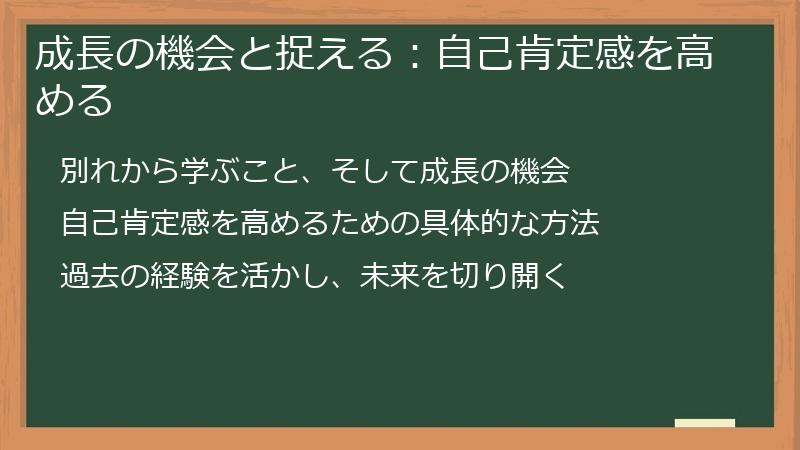 成長の機会と捉える：自己肯定感を高める

別れから学ぶこと、そして成長の機会

自己肯定感を高めるための具体的な方法

過去の経験を活かし、未来を切り開く